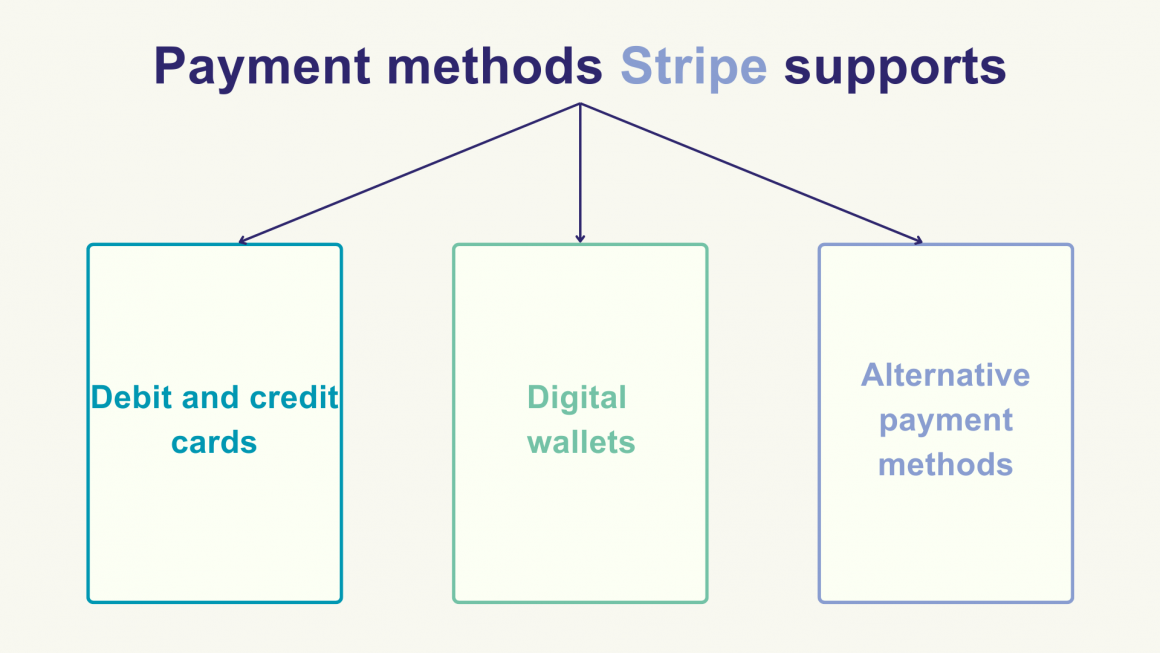 Payment methods Stripe supports

Debit and credit cards

Digital wallets

Alternative payment methods